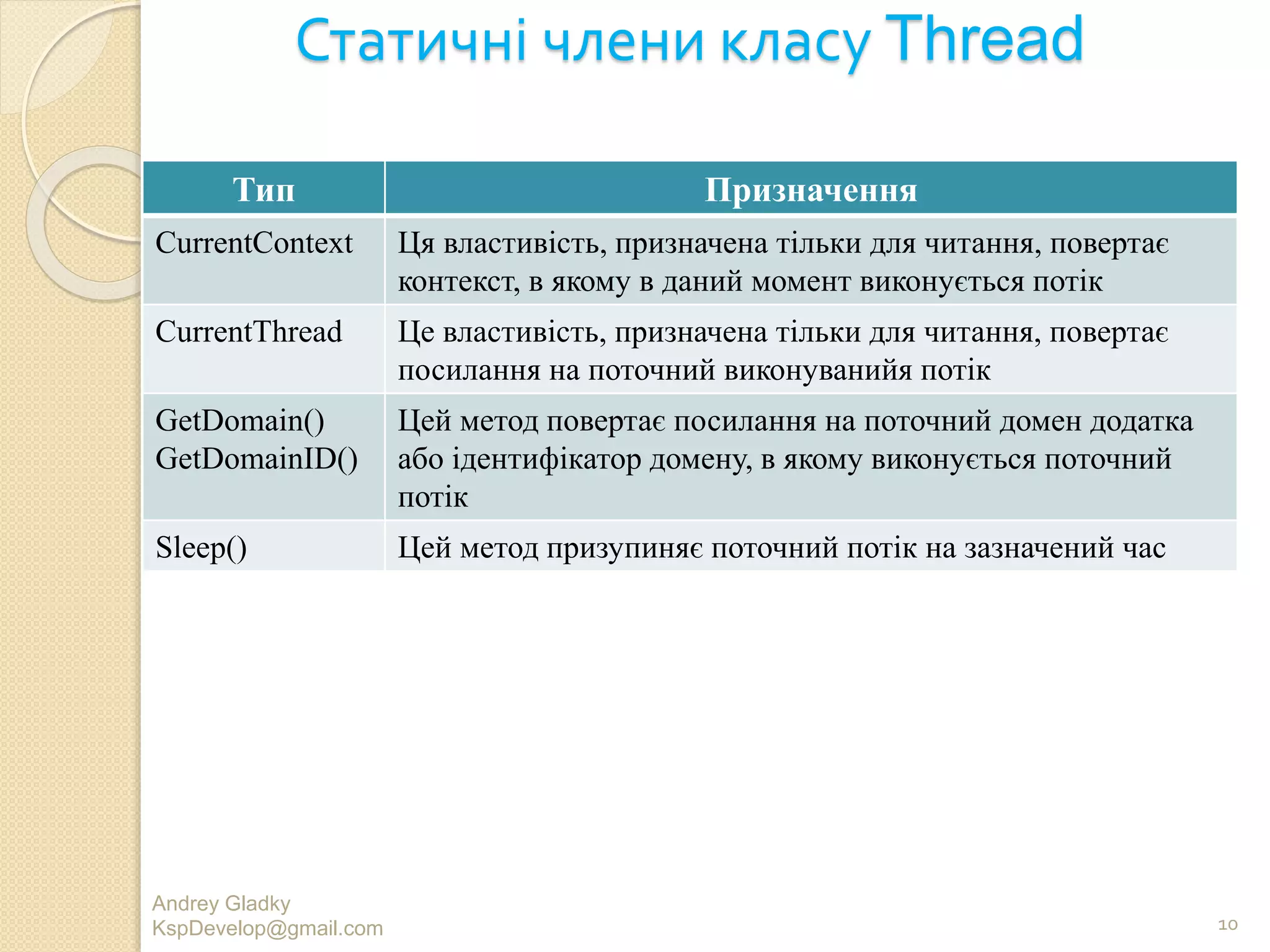 Статичні члени класу Thread

| Тип | Призначення |
|---|---|
| CurrentContext | Ця властивість, призначена тільки для читання, повертає контекст, в якому в даний момент виконується потік |
| CurrentThread | Це властивість, призначена тільки для читання, повертає посилання на поточний виконуванийя потік |
| GetDomain() GetDomainID() | Цей метод повертає посилання на поточний домен додатка або ідентифікатор домену, в якому виконується поточний потік |
| Sleep() | Цей метод призупиняє поточний потік на зазначений час |

Andrey Gladky
KspDevelop@gmail.com

10